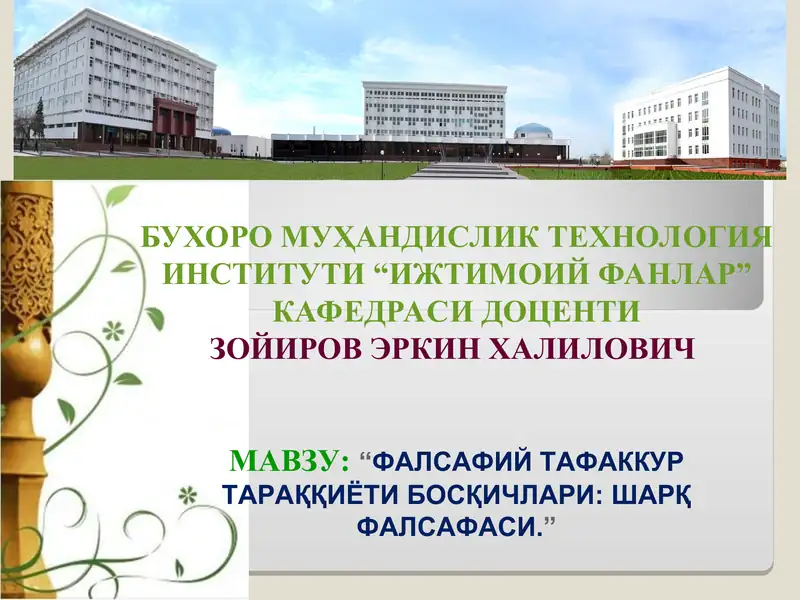 БУХОРО МУҲАНДИСЛИК ТЕХНОЛОГИЯ ИНСТИТУТИ “ИЖТИМОИЙ ФАНЛАР” КАФЕДРАСИ ДОЦЕНТИ
ЗОЙИРОВ ЭРКИН ХАЛИЛОВИЧ

МАВЗУ: “ФАЛСАФИЙ ТАФАККУР ТАРАҚҚИЁТИ БОСҚИЧЛАРИ: ШАРҚ ФАЛСАФАСИ.”